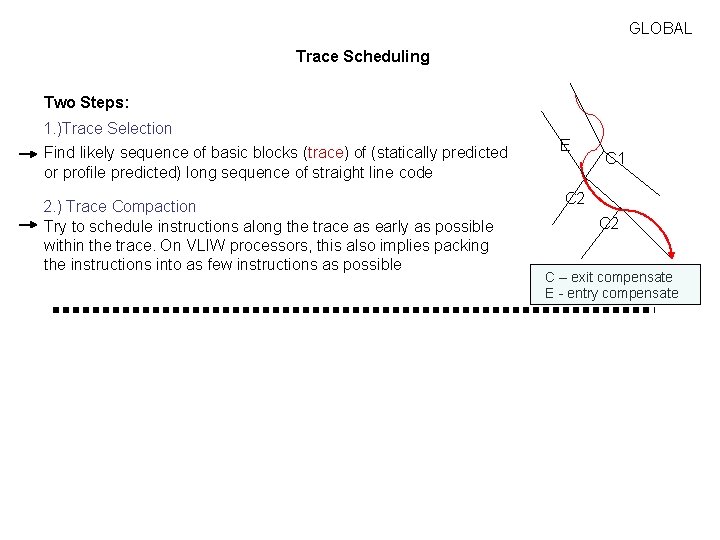 GLOBAL

Trace Scheduling

Two Steps:

1.)Trace Selection

Find likely sequence of basic blocks (trace) of (statically predicted or profile predicted) long sequence of straight line code

2.) Trace Compaction

Try to schedule instructions along the trace as early as possible within the trace. On VLIW processors, this also implies packing the instructions into as few instructions as possible

E
C1
C2
C2

C – exit compensate
E - entry compensate